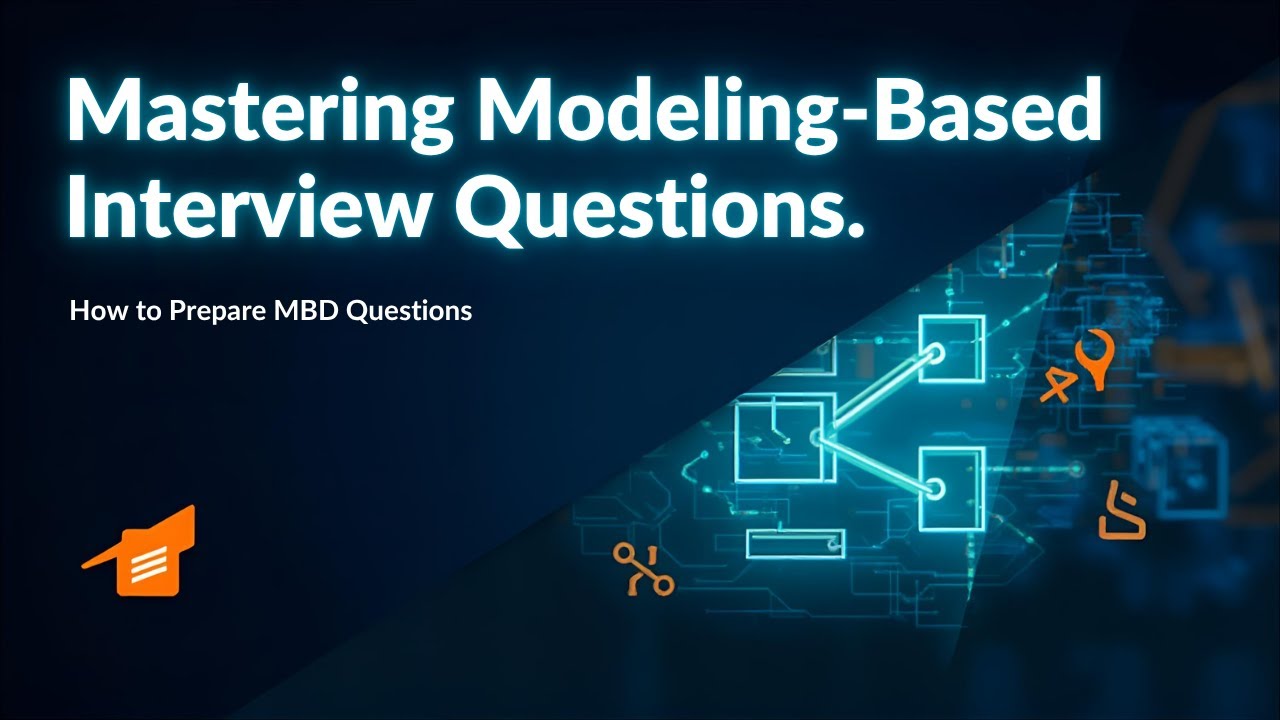 Mastering Modeling-Based Interview Questions.

How to Prepare MBD Questions